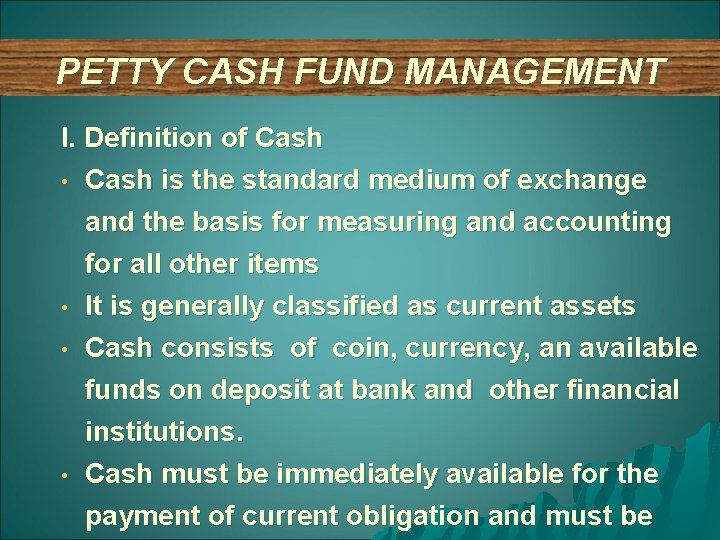 PETTY CASH FUND MANAGEMENT

I. Definition of Cash

• Cash is the standard medium of exchange and the basis for measuring and accounting for all other items

• It is generally classified as current assets

• Cash consists of coin, currency, an available funds on deposit at bank and other financial institutions.

• Cash must be immediately available for the payment of current obligation and must be